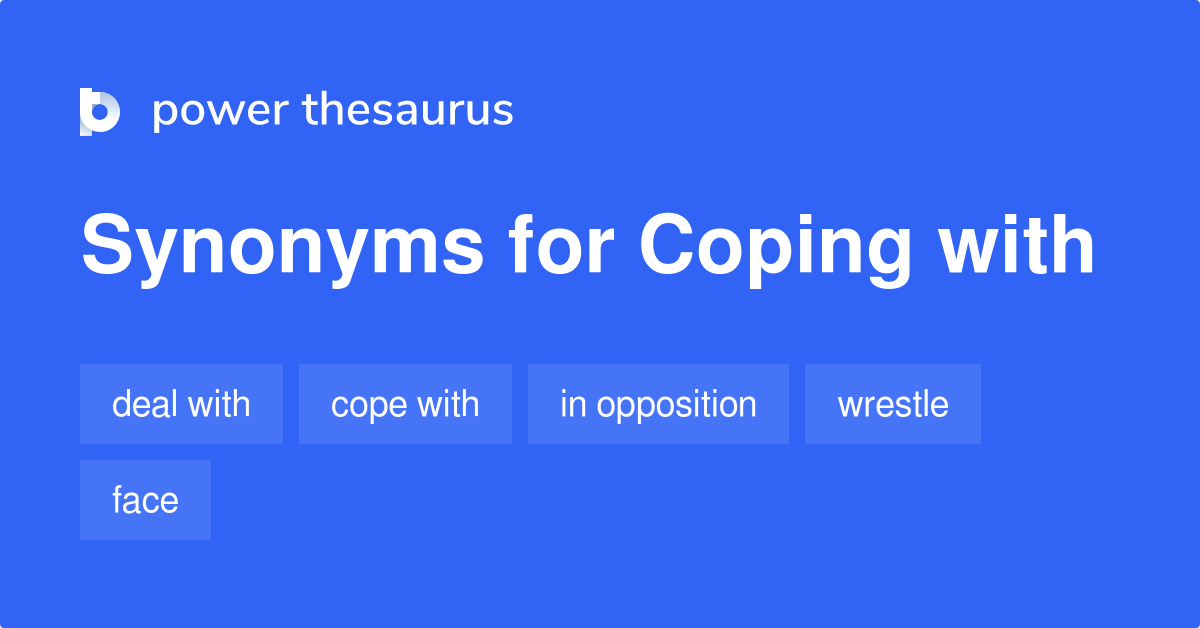 power thesaurus

Synonyms for Coping with

deal with
cope with
in opposition
wrestle
face